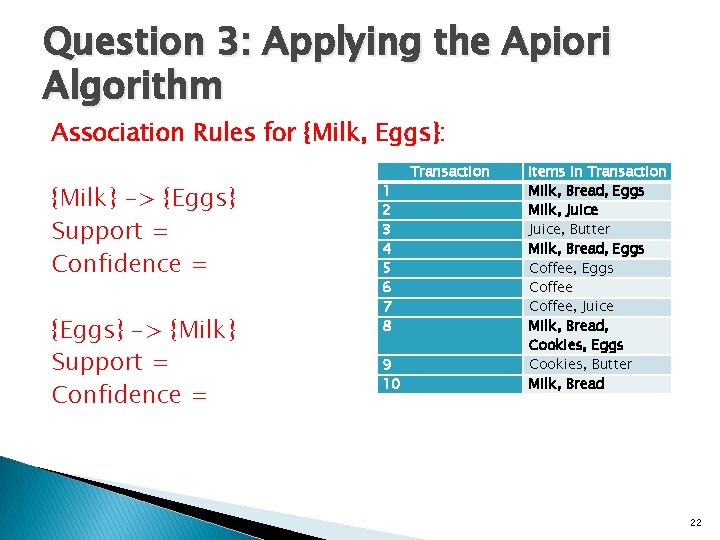 Question 3: Applying the Apiori Algorithm

Association Rules for {Milk, Eggs}:

{Milk} -> {Eggs}
Support =
Confidence =

{Eggs} -> {Milk}
Support =
Confidence =

| Transaction | Items in Transaction |
|---|---|
| 1 | Milk, Bread, Eggs |
| 2 | Milk, Juice |
| 3 | Juice, Butter |
| 4 | Milk, Bread, Eggs |
| 5 | Coffee, Eggs |
| 6 | Coffee |
| 7 | Coffee, Juice |
| 8 | Milk, Bread, Cookies, Eggs |
| 9 | Cookies, Butter |
| 10 | Milk, Bread |

22